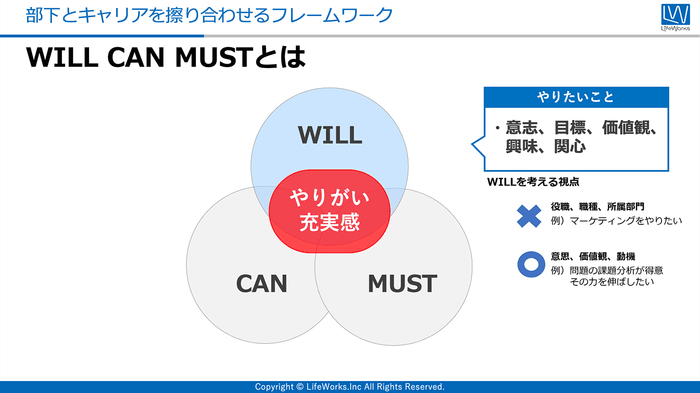 部下とキャリアを擦り合わせるフレームワーク

LW
LifeWorks

WILL CAN MUSTとは

WILL

やりがい
充実感

CAN

MUST

やりたいこと

・意志、目標、価値観、興味、関心

WILLを考える視点

役職、職種、所属部門
例）マーケティングをやりたい

意思、価値観、動機
例）問題の課題分析が得意
その力を伸ばしたい

Copyright © LifeWorks.Inc All Rights Reserved.